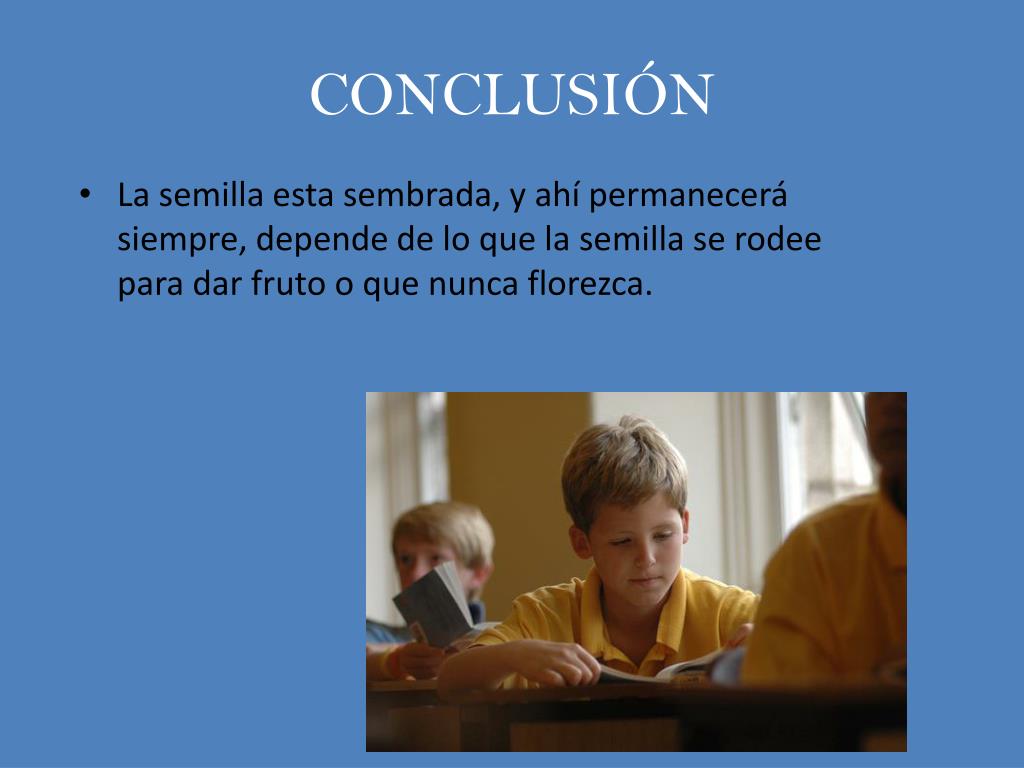 CONCLUSIÓN

• La semilla esta sembrada, y ahí permanecerá siempre, depende de lo que la semilla se rodee para dar fruto o que nunca florezca.